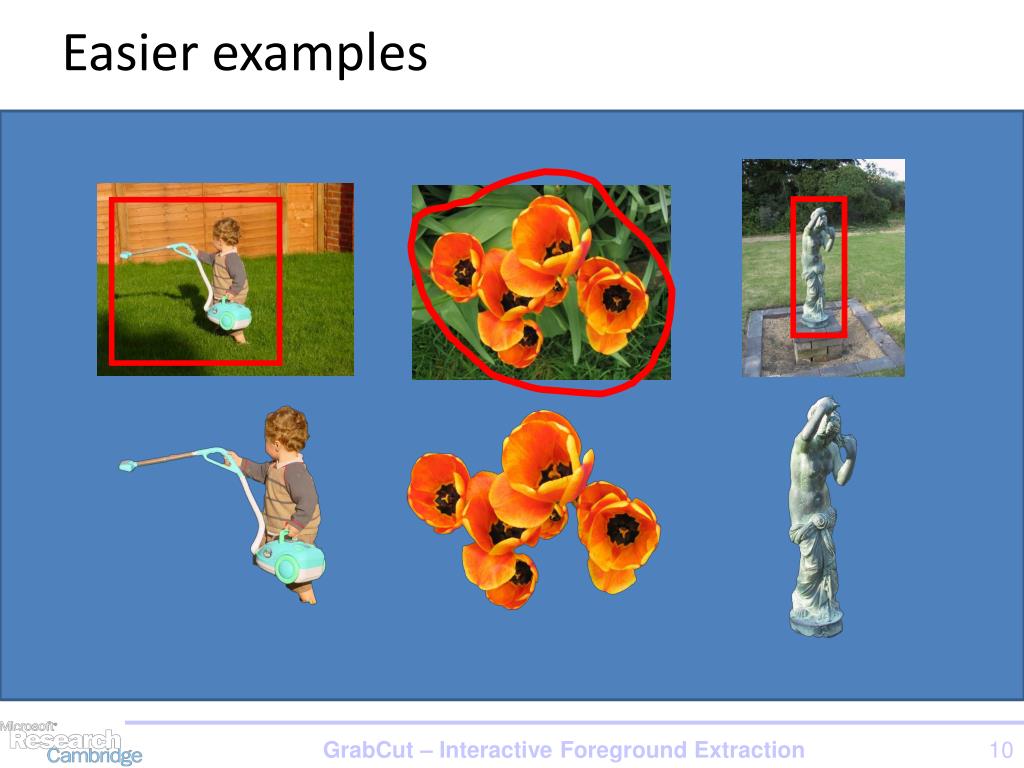 Easier examples

Microsoft Research Cambridge

GrabCut – Interactive Foreground Extraction

10